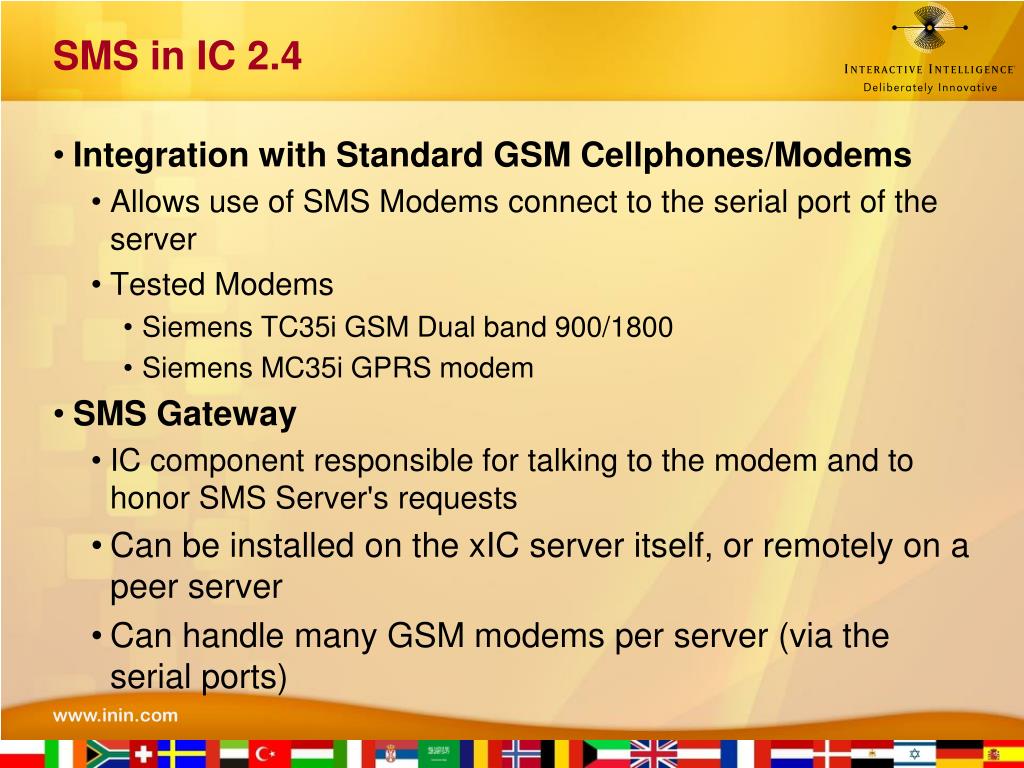 SMS in IC 2.4

INTERACTIVE INTELLIGENCE
Deliberately Innovative

• Integration with Standard GSM Cellphones/Modems
• Allows use of SMS Modems connect to the serial port of the server
• Tested Modems
• Siemens TC35i GSM Dual band 900/1800
• Siemens MC35i GPRS modem
• SMS Gateway
• IC component responsible for talking to the modem and to honor SMS Server's requests
• Can be installed on the xIC server itself, or remotely on a peer server
• Can handle many GSM modems per server (via the serial ports)

www.inin.com